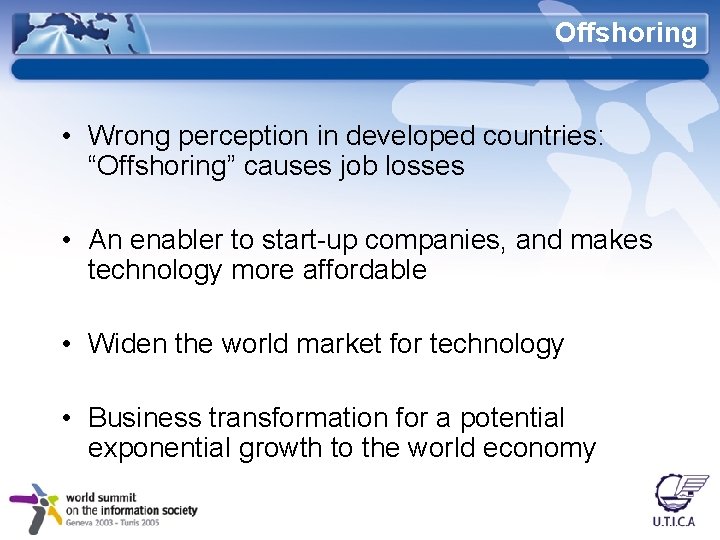 Offshoring

• Wrong perception in developed countries: “Offshoring” causes job losses

• An enabler to start-up companies, and makes technology more affordable

• Widen the world market for technology

• Business transformation for a potential exponential growth to the world economy

world summit on the information society Geneva 2003 - Tunis 2005

U.T.I.C.A